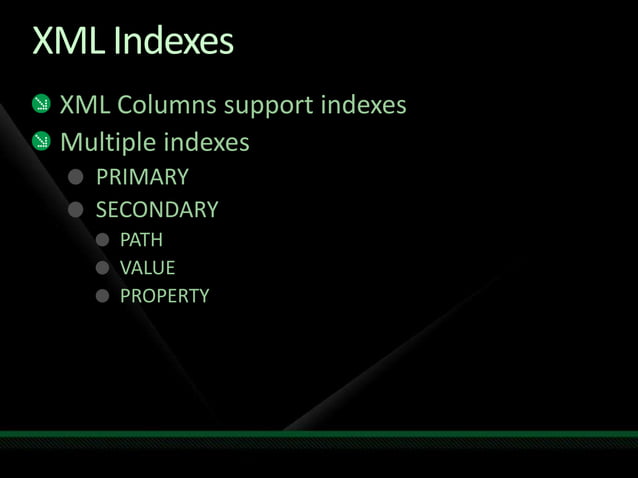 XML Indexes

XML Columns support indexes

Multiple indexes

PRIMARY

SECONDARY

PATH

VALUE

PROPERTY